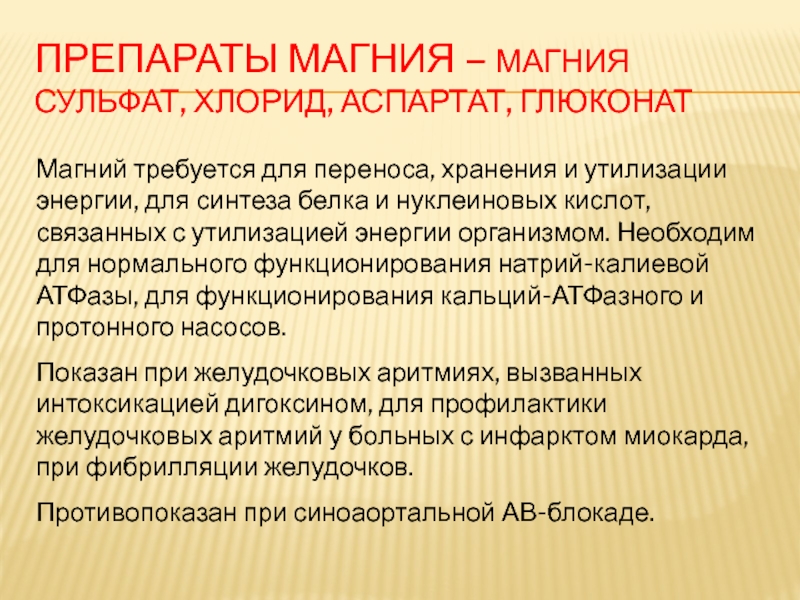 ПРЕПАРАТЫ МАГНИЯ – МАГНИЯ СУЛЬФАТ, ХЛОРИД, АСПАРТАТ, ГЛЮКОНАТ

Магний требуется для переноса, хранения и утилизации энергии, для синтеза белка и нуклеиновых кислот, связанных с утилизацией энергии организмом. Необходим для нормального функционирования натрий-калиевой АТФазы, для функционирования кальций-АТФазного и протонного насосов.

Показан при желудочковых аритмиях, вызванных интоксикацией дигоксином, для профилактики желудочковых аритмий у больных с инфарктом миокарда, при фибрилляции желудочков.

Противопоказан при синоаортальной АВ-блокаде.